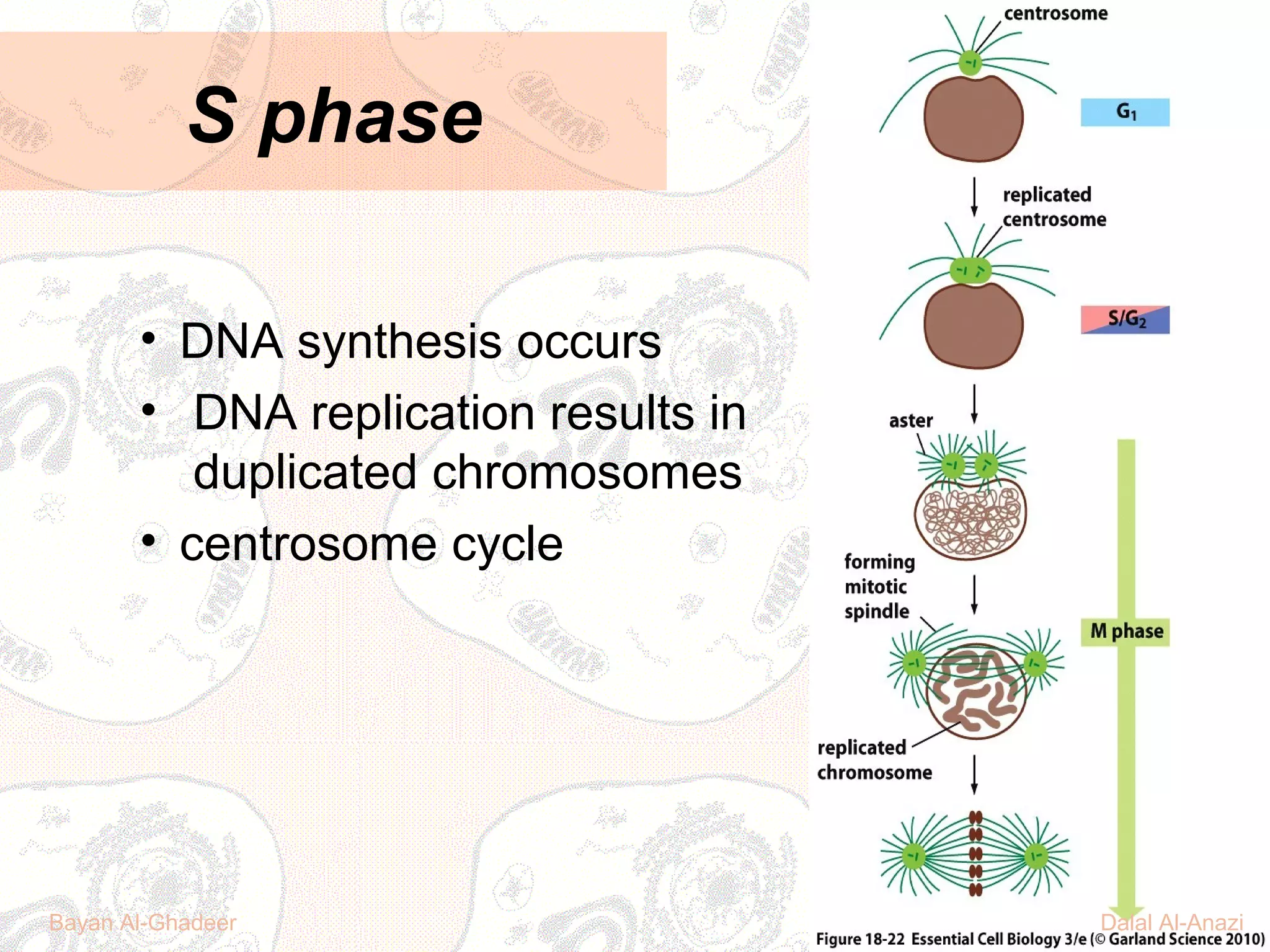 S phase

• DNA synthesis occurs
• DNA replication results in duplicated chromosomes
• centrosome cycle

centrosome

$G_1$

replicated centrosome

$S/G_2$

aster

forming mitotic spindle

M phase

replicated chromosome

Bayan Al-Ghadeer

Dalal Al-Anazi

Figure 18-22 Essential Cell Biology 3/e (© Garland Science 2010)